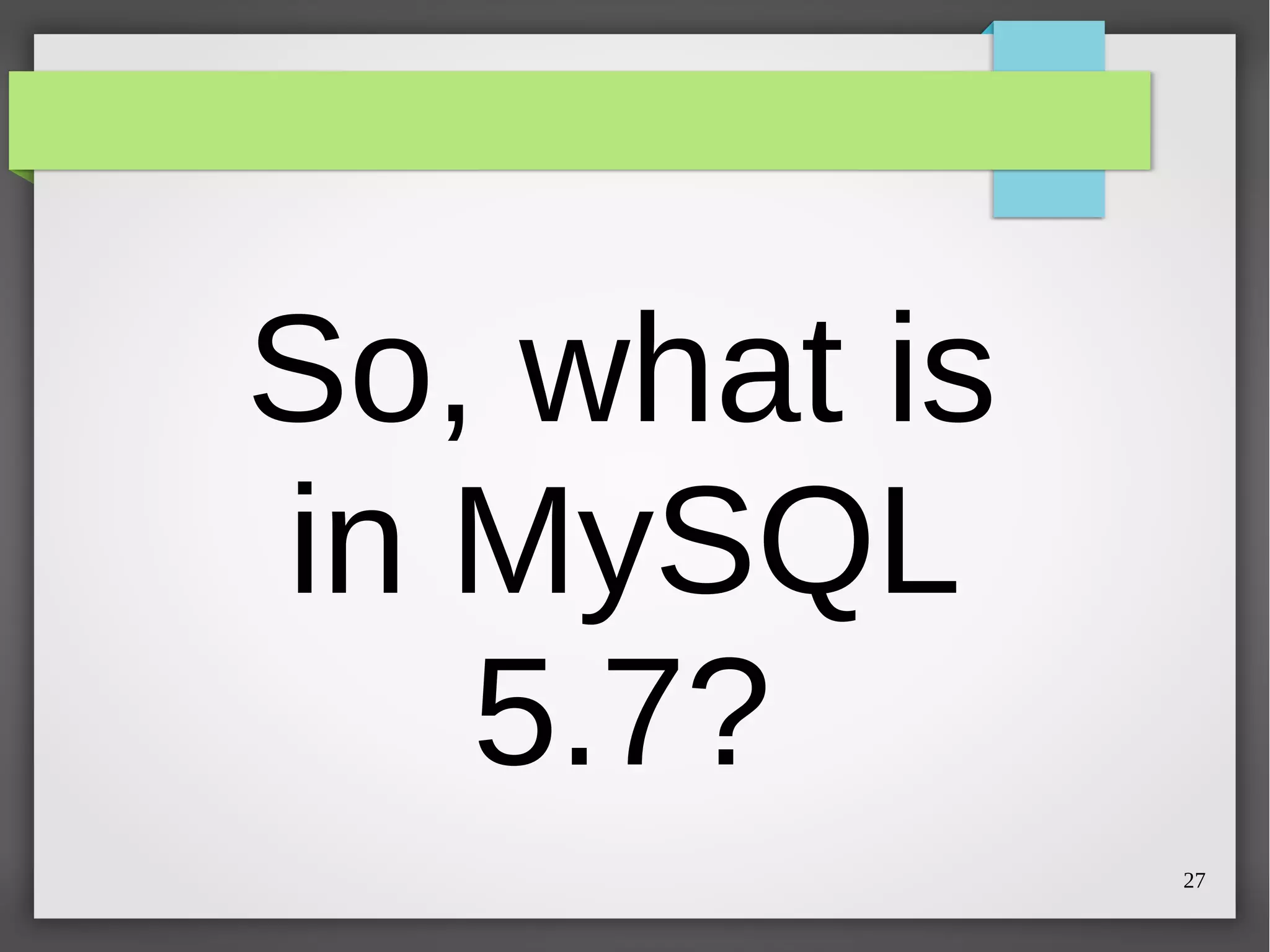 So, what is in MySQL 5.7?

27